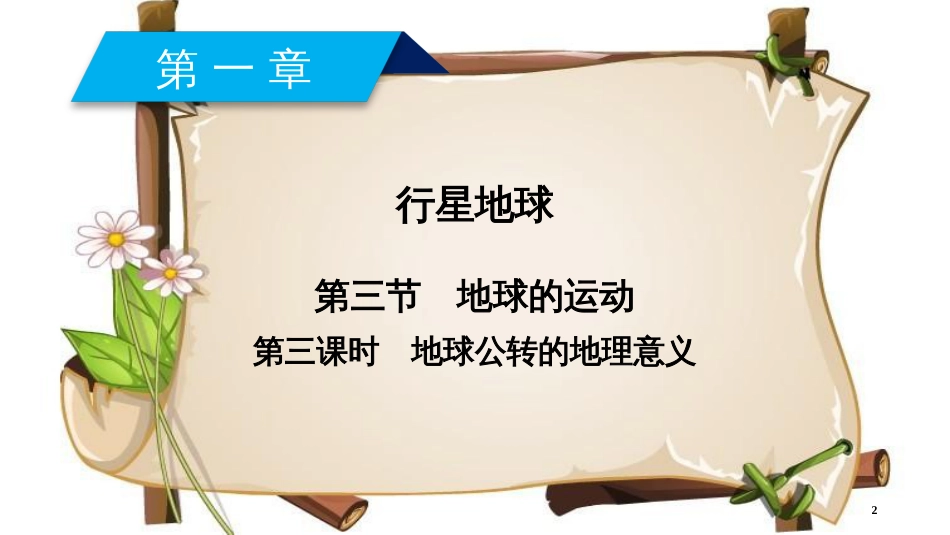 第一章

行星地球

第三节　地球的运动

第三课时　地球公转的地理意义

2